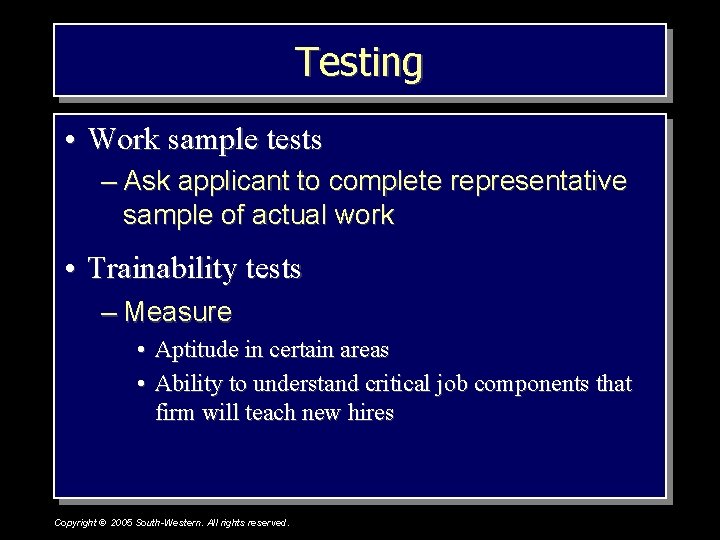 Testing

• Work sample tests
– Ask applicant to complete representative sample of actual work

• Trainability tests
– Measure
• Aptitude in certain areas
• Ability to understand critical job components that firm will teach new hires

Copyright © 2005 South-Western. All rights reserved.